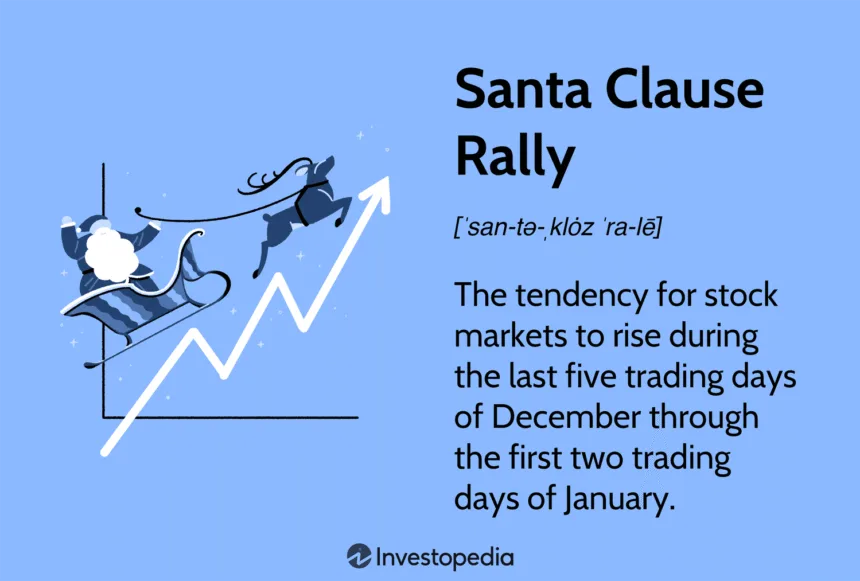 Santa Clause Rally

[ˈsan-tə-ˌklȯz ˈra-lē]

The tendency for stock markets to rise during the last five trading days of December through the first two trading days of January.

Investopedia